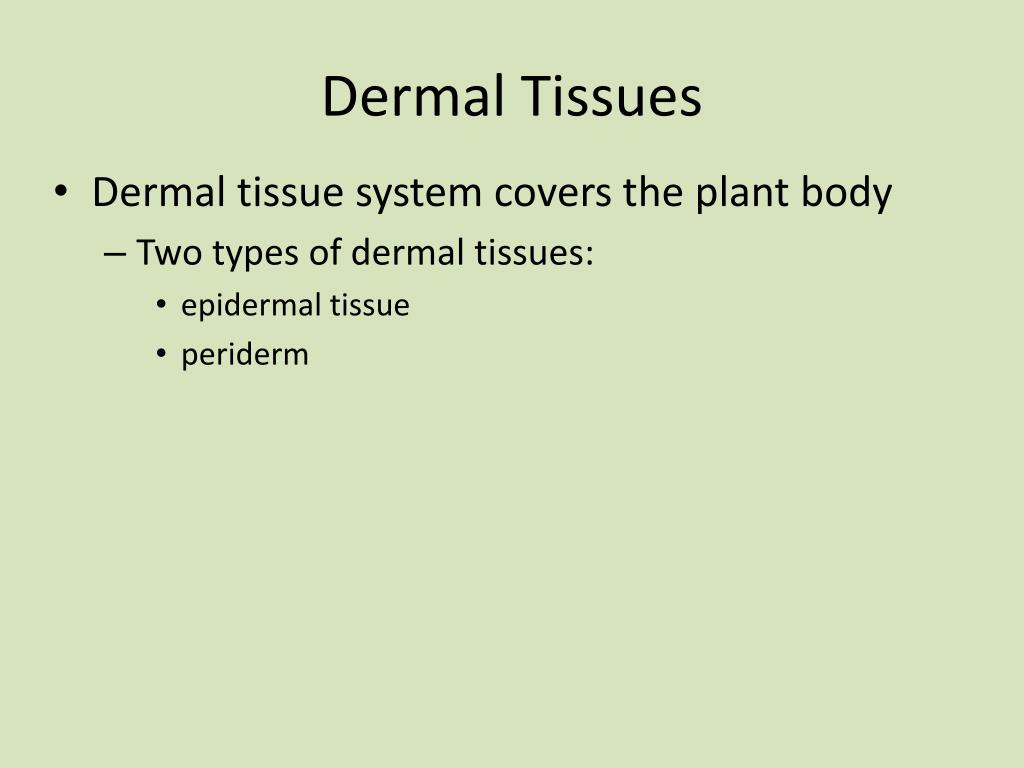 Dermal Tissues

• Dermal tissue system covers the plant body
– Two types of dermal tissues:
• epidermal tissue
• periderm